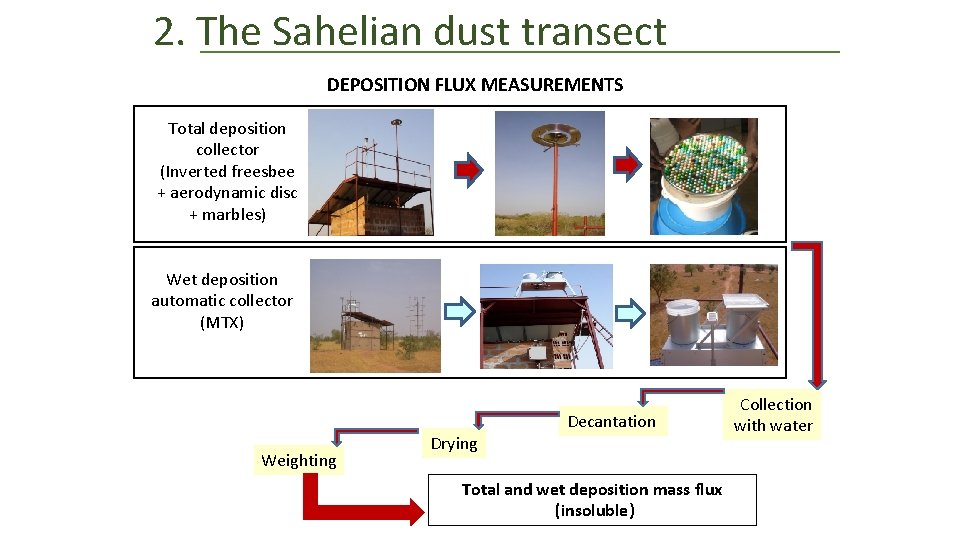 2. The Sahelian dust transect

DEPOSITION FLUX MEASUREMENTS

Total deposition collector (Inverted freesbee + aerodynamic disc + marbles)

Wet deposition automatic collector (MTX)

Collection with water

Decantation

Drying

Weighting

Total and wet deposition mass flux (insoluble)